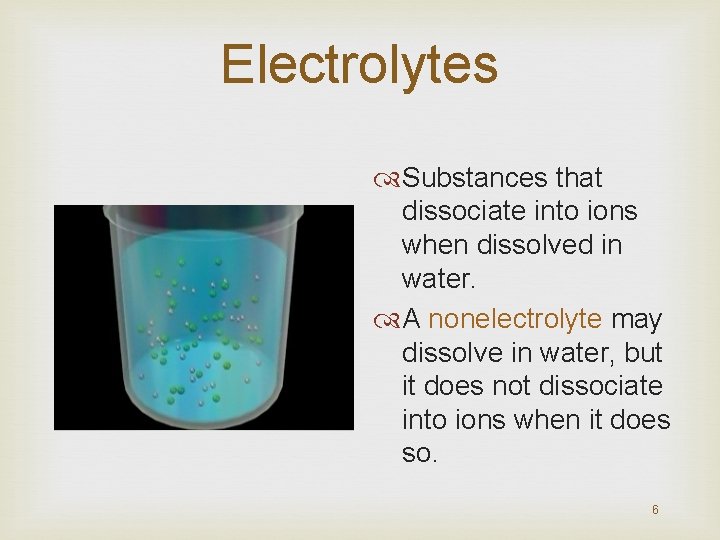 Electrolytes

Substances that dissociate into ions when dissolved in water.

A nonelectrolyte may dissolve in water, but it does not dissociate into ions when it does so.

6